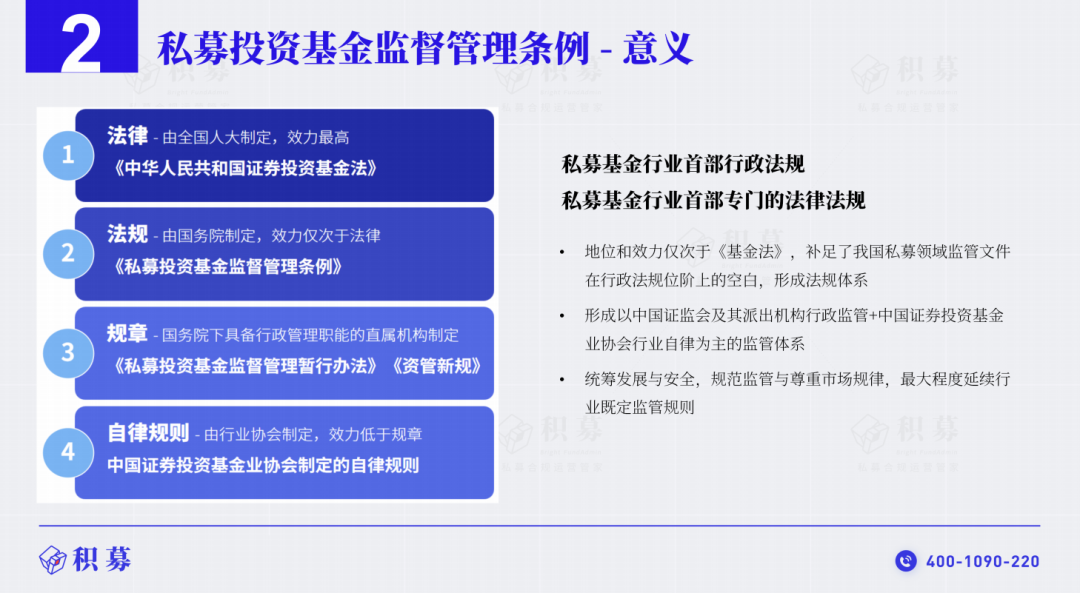 2

私募投资基金监督管理条例 - 意义

1 法律 - 由全国人大制定，效力最高
《中华人民共和国证券投资基金法》

2 法规 - 由国务院制定，效力仅次于法律
《私募投资基金监督管理条例》

3 规章 - 国务院下具备行政管理职能的直属机构制定
《私募投资基金监督管理暂行办法》《资管新规》

4 自律规则 - 由行业协会制定，效力低于规章
中国证券投资基金业协会制定的自律规则

私募基金行业首部行政法规
私募基金行业首部专门的法律法规

• 地位和效力仅次于《基金法》，补足了我国私募领域监管文件在行政法规位阶上的空白，形成法规体系

• 形成以中国证监会及其派出机构行政监管+中国证券投资基金业协会行业自律为主的监管体系

• 统筹发展与安全，规范监管与尊重市场规律，最大程度延续行业既定监管规则

积募

400-1090-220